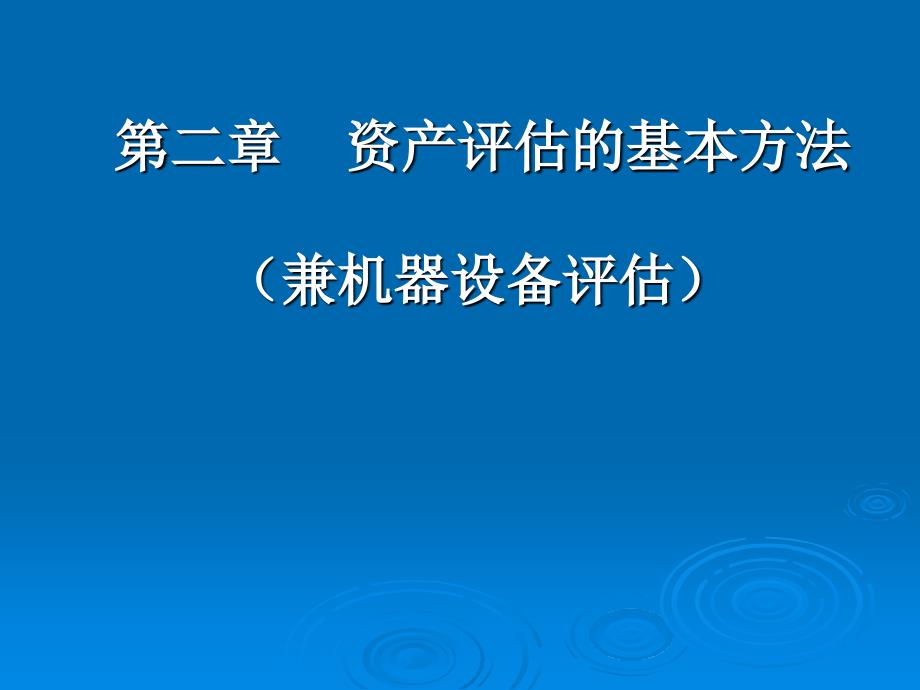 第二章　资产评估的基本方法

（兼机器设备评估）